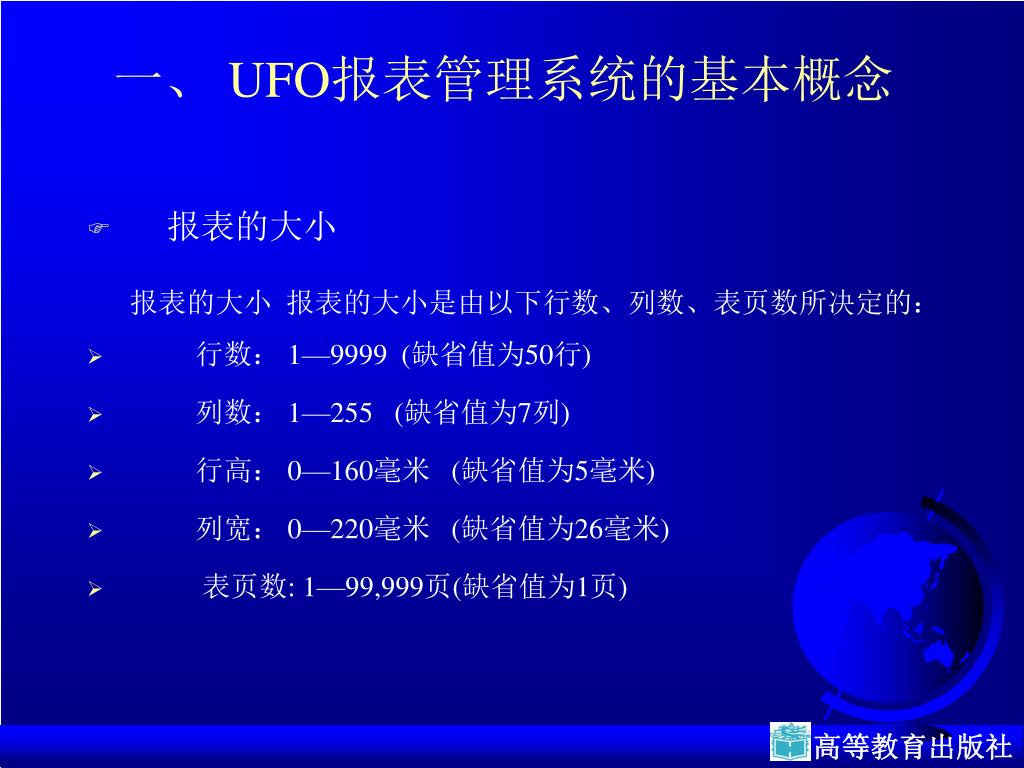 一、 UFO报表管理系统的基本概念

☞ 报表的大小

报表的大小 报表的大小是由以下行数、列数、表页数所决定的：

➢ 行数： 1—9999 (缺省值为50行)

➢ 列数： 1—255 (缺省值为7列)

➢ 行高： 0—160毫米 (缺省值为5毫米)

➢ 列宽： 0—220毫米 (缺省值为26毫米)

➢ 表页数: 1—99,999页(缺省值为1页)

高等教育出版社